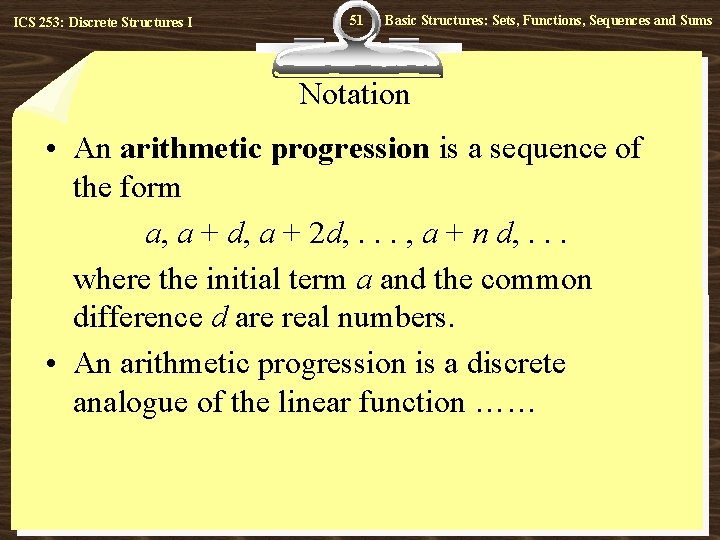 ICS 253: Discrete Structures I

51

Basic Structures: Sets, Functions, Sequences and Sums

Notation

• An **arithmetic progression** is a sequence of the form

$a, a + d, a + 2d, \ldots, a + n\,d, \ldots$

where the initial term $a$ and the common difference $d$ are real numbers.

• An arithmetic progression is a discrete analogue of the linear function ……